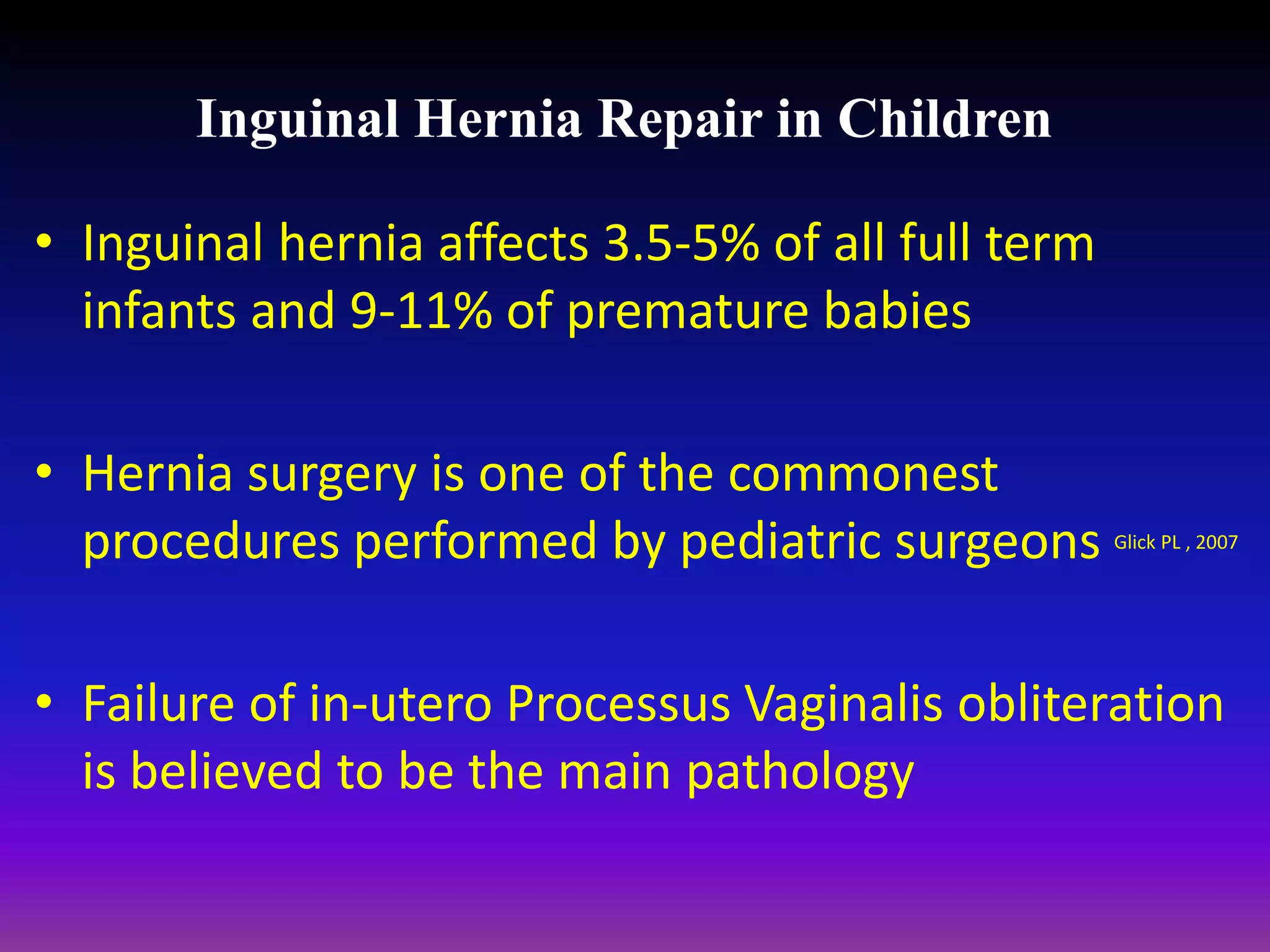 Inguinal Hernia Repair in Children

• Inguinal hernia affects 3.5-5% of all full term infants and 9-11% of premature babies

• Hernia surgery is one of the commonest procedures performed by pediatric surgeons Glick PL , 2007

• Failure of in-utero Processus Vaginalis obliteration is believed to be the main pathology